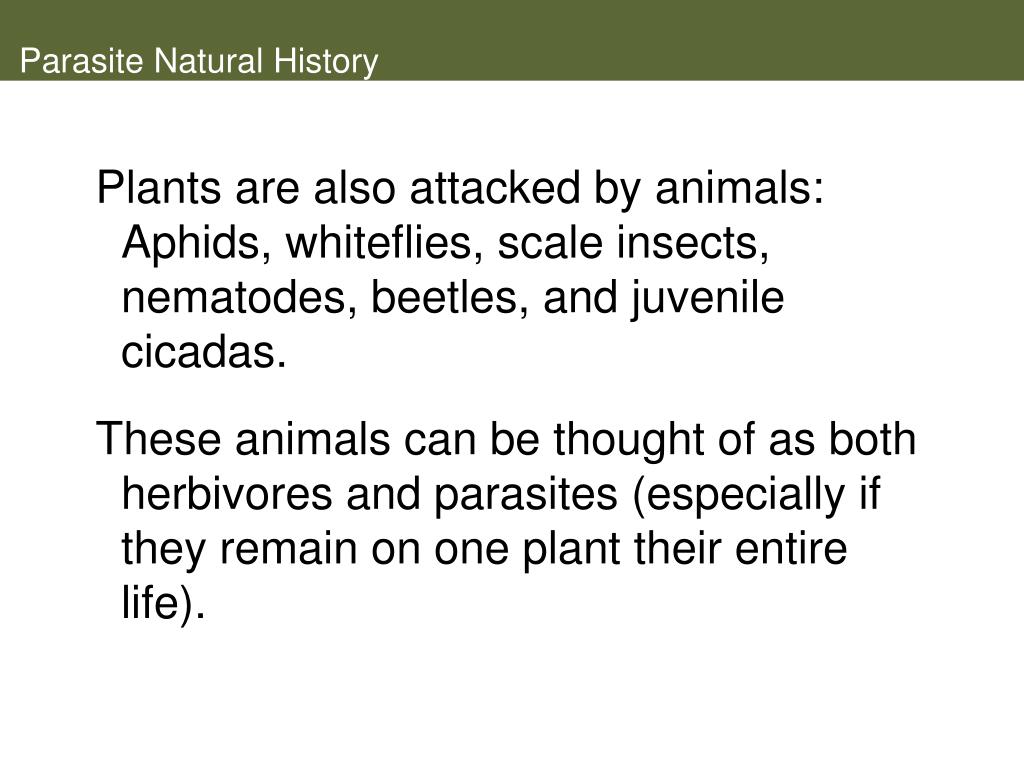 Parasite Natural History

Plants are also attacked by animals: Aphids, whiteflies, scale insects, nematodes, beetles, and juvenile cicadas.

These animals can be thought of as both herbivores and parasites (especially if they remain on one plant their entire life).